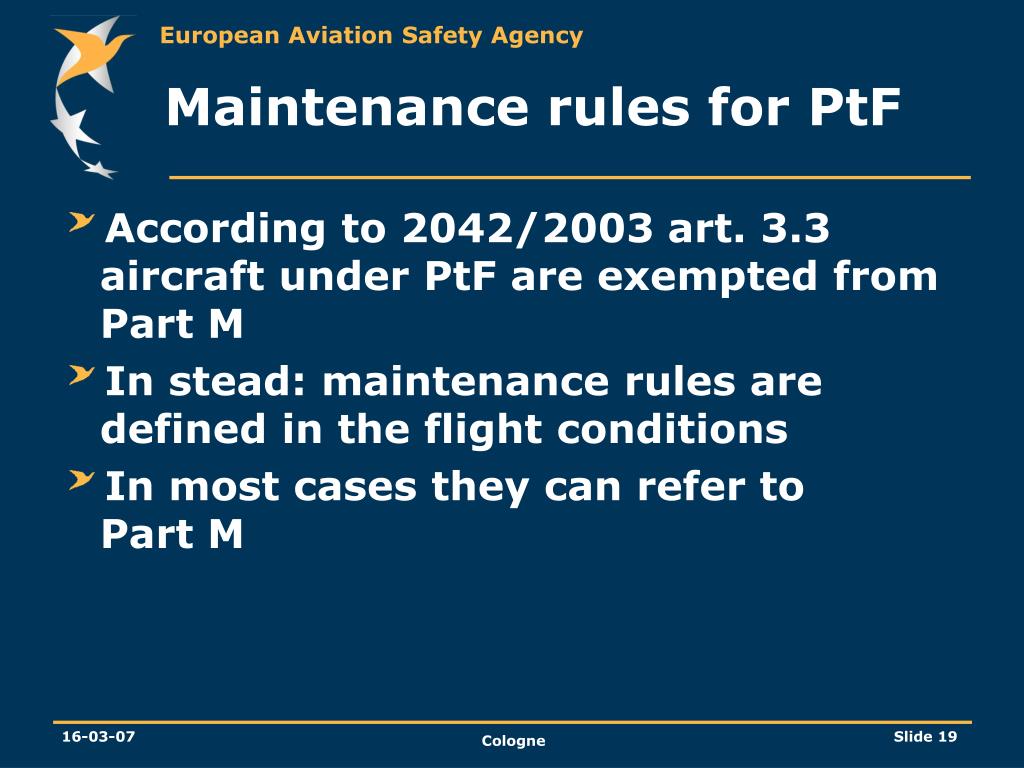 European Aviation Safety Agency

Maintenance rules for PtF

According to 2042/2003 art. 3.3 aircraft under PtF are exempted from Part M

In stead: maintenance rules are defined in the flight conditions

In most cases they can refer to Part M

16-03-07

Cologne

Slide 19